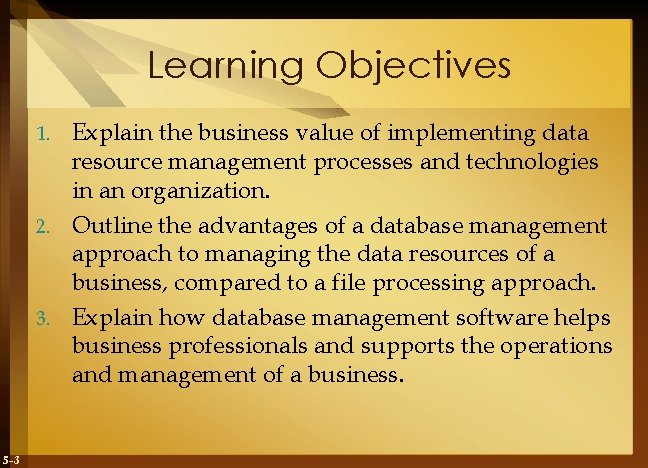 Learning Objectives

1. Explain the business value of implementing data resource management processes and technologies in an organization.

2. Outline the advantages of a database management approach to managing the data resources of a business, compared to a file processing approach.

3. Explain how database management software helps business professionals and supports the operations and management of a business.

5-3